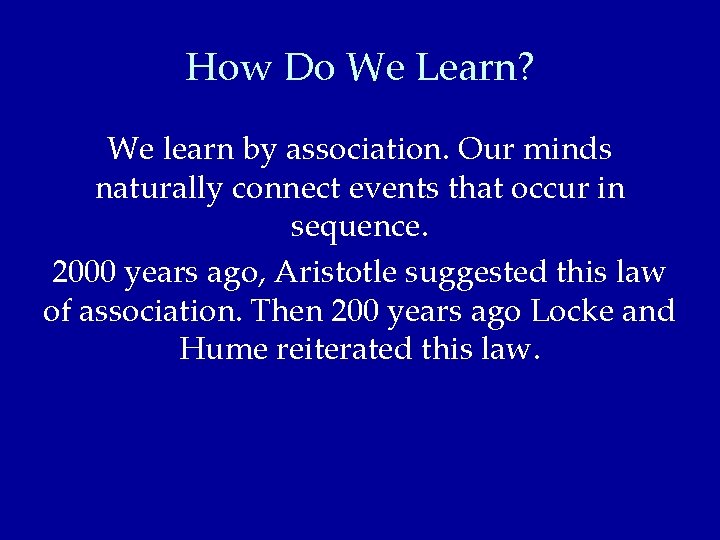 How Do We Learn?

We learn by association. Our minds naturally connect events that occur in sequence.

2000 years ago, Aristotle suggested this law of association. Then 200 years ago Locke and Hume reiterated this law.